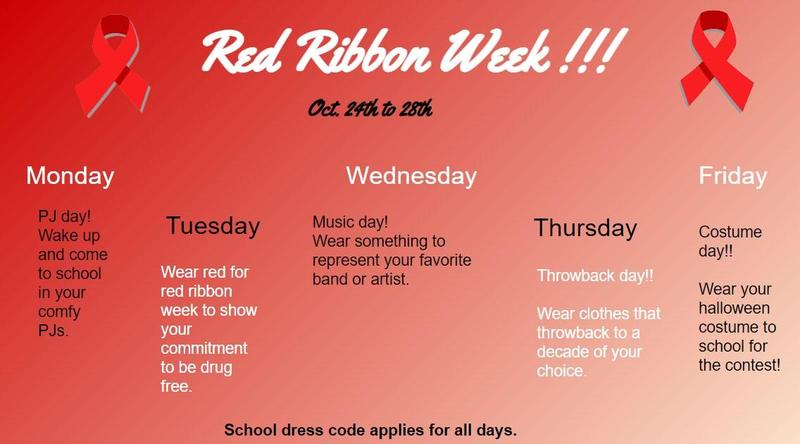 Red Ribbon Week !!!

Oct. 24th to 28th

Monday

PJ day! Wake up and come to school in your comfy PJs.

Tuesday

Wear red for red ribbon week to show your commitment to be drug free.

Wednesday

Music day! Wear something to represent your favorite band or artist.

Thursday

Throwback day!!

Wear clothes that throwback to a decade of your choice.

Friday

Costume day!!

Wear your halloween costume to school for the contest!

School dress code applies for all days.